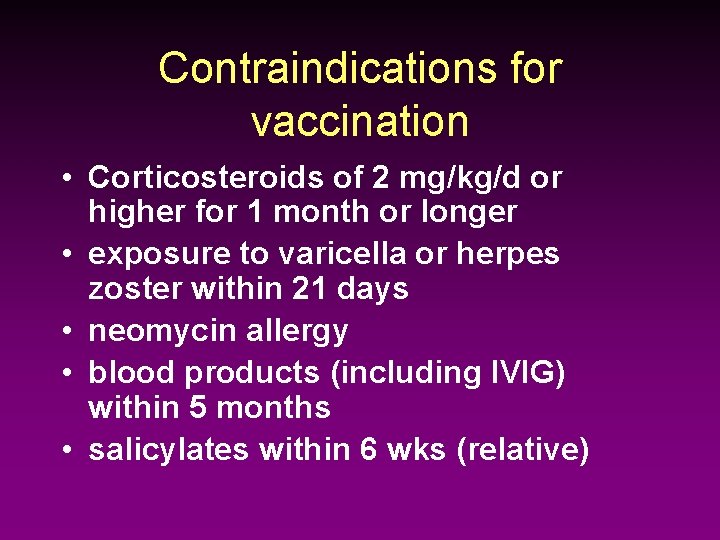 Contraindications for vaccination

• Corticosteroids of 2 mg/kg/d or higher for 1 month or longer
• exposure to varicella or herpes zoster within 21 days
• neomycin allergy
• blood products (including IVIG) within 5 months
• salicylates within 6 wks (relative)